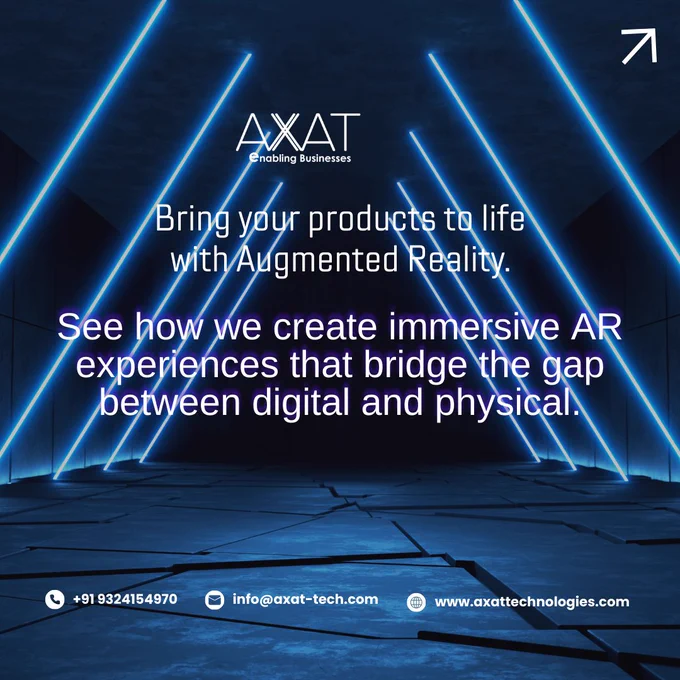 AXAT
enabling Businesses

Bring your products to life with Augmented Reality.

See how we create immersive AR experiences that bridge the gap between digital and physical.

+91 9324154970
info@axat-tech.com
www.axattechnologies.com